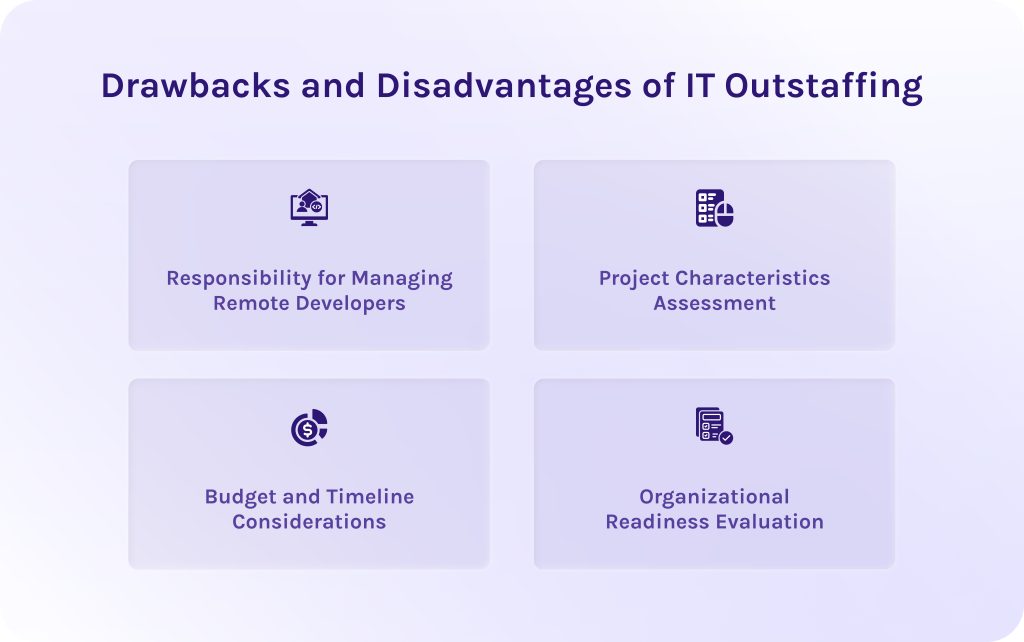 Drawbacks and Disadvantages of IT Outstaffing

Responsibility for Managing Remote Developers

Project Characteristics Assessment

Budget and Timeline Considerations

Organizational Readiness Evaluation